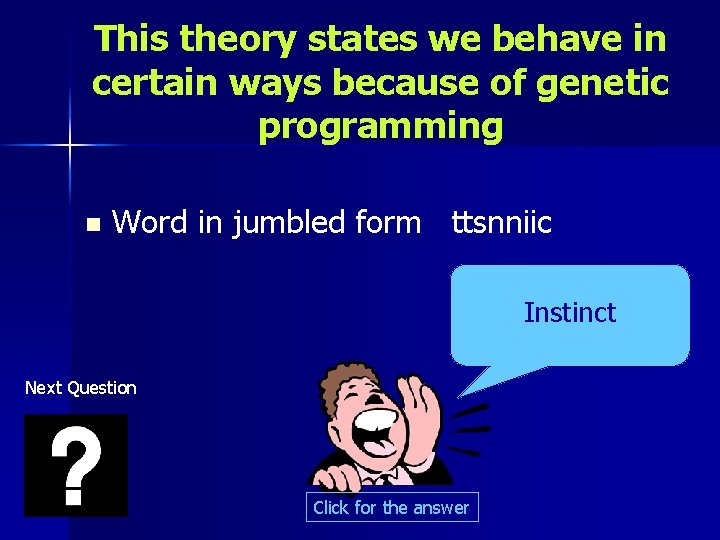 This theory states we behave in certain ways because of genetic programming

Word in jumbled form ttsnniic

Instinct

Next Question

?

Click for the answer